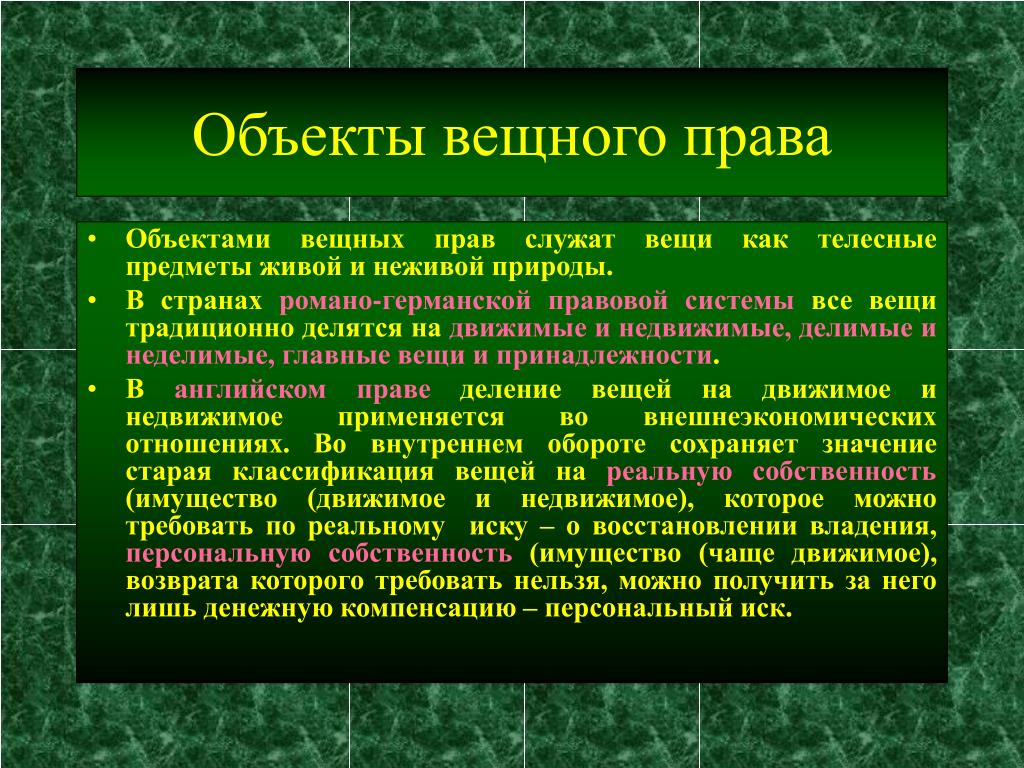 Объекты вещного права

• Объектами вещных прав служат вещи как телесные предметы живой и неживой природы.

• В странах романо-германской правовой системы все вещи традиционно делятся на движимые и недвижимые, делимые и неделимые, главные вещи и принадлежности.

• В английском праве деление вещей на движимое и недвижимое применяется во внешнеэкономических отношениях. Во внутреннем обороте сохраняет значение старая классификация вещей на реальную собственность (имущество (движимое и недвижимое), которое можно требовать по реальному иску – о восстановлении владения, персональную собственность (имущество (чаще движимое), возврата которого требовать нельзя, можно получить за него лишь денежную компенсацию – персональный иск.